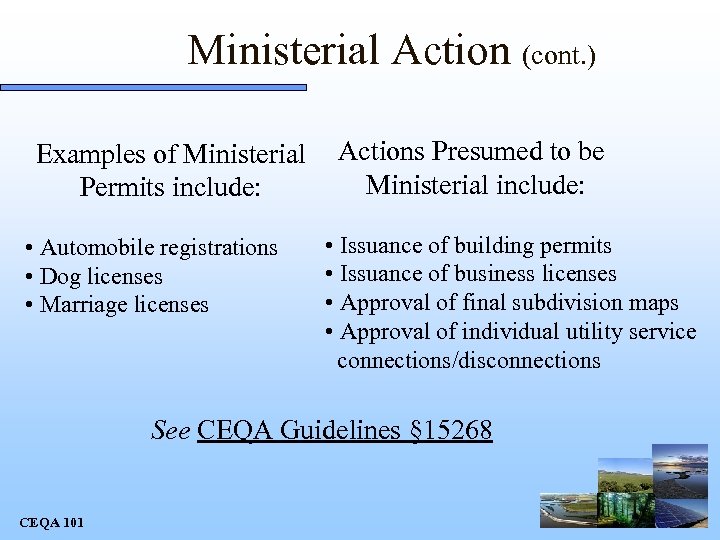 Ministerial Action (cont.)

Examples of Ministerial Permits include:

• Automobile registrations
• Dog licenses
• Marriage licenses

Actions Presumed to be Ministerial include:

• Issuance of building permits
• Issuance of business licenses
• Approval of final subdivision maps
• Approval of individual utility service connections/disconnections

See CEQA Guidelines §15268

CEQA 101